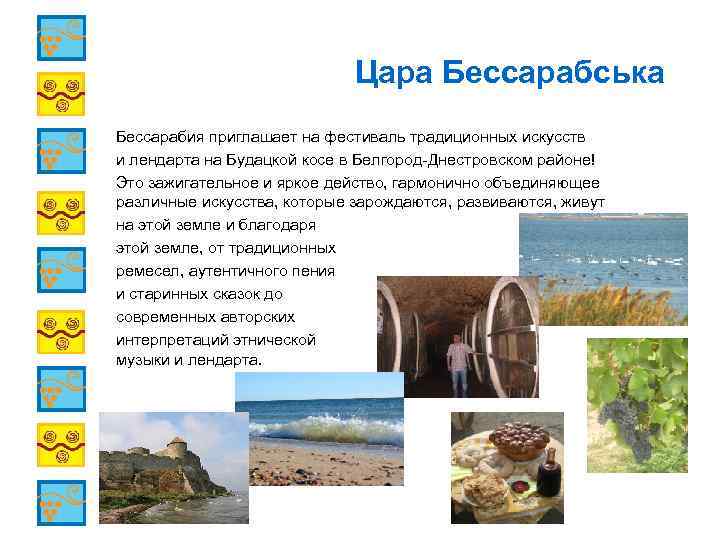 Цара Бессарабська

Бессарабия приглашает на фестиваль традиционных искусств и лендарта на Будацкой косе в Белгород-Днестровском районе! Это зажигательное и яркое действо, гармонично объединяющее различные искусства, которые зарождаются, развиваются, живут на этой земле и благодаря этой земле, от традиционных ремесел, аутентичного пения и старинных сказок до современных авторских интерпретаций этнической музыки и лендарта.